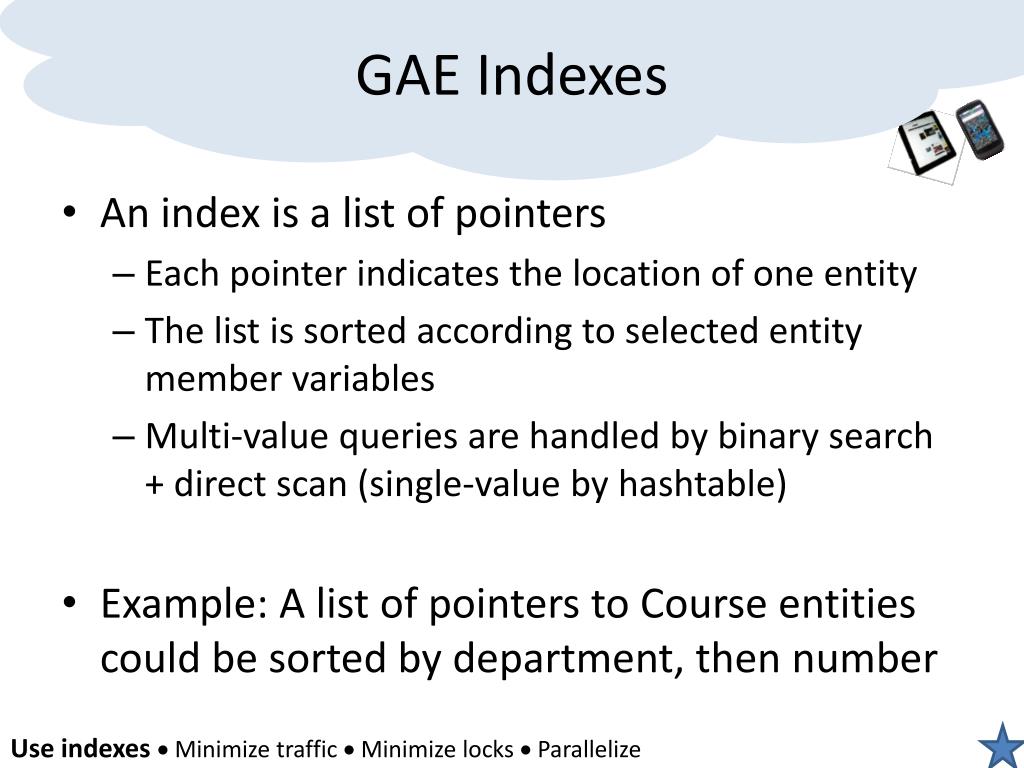 GAE Indexes

• An index is a list of pointers
– Each pointer indicates the location of one entity
– The list is sorted according to selected entity member variables
– Multi-value queries are handled by binary search + direct scan (single-value by hashtable)

• Example: A list of pointers to Course entities could be sorted by department, then number

Use indexes • Minimize traffic • Minimize locks • Parallelize